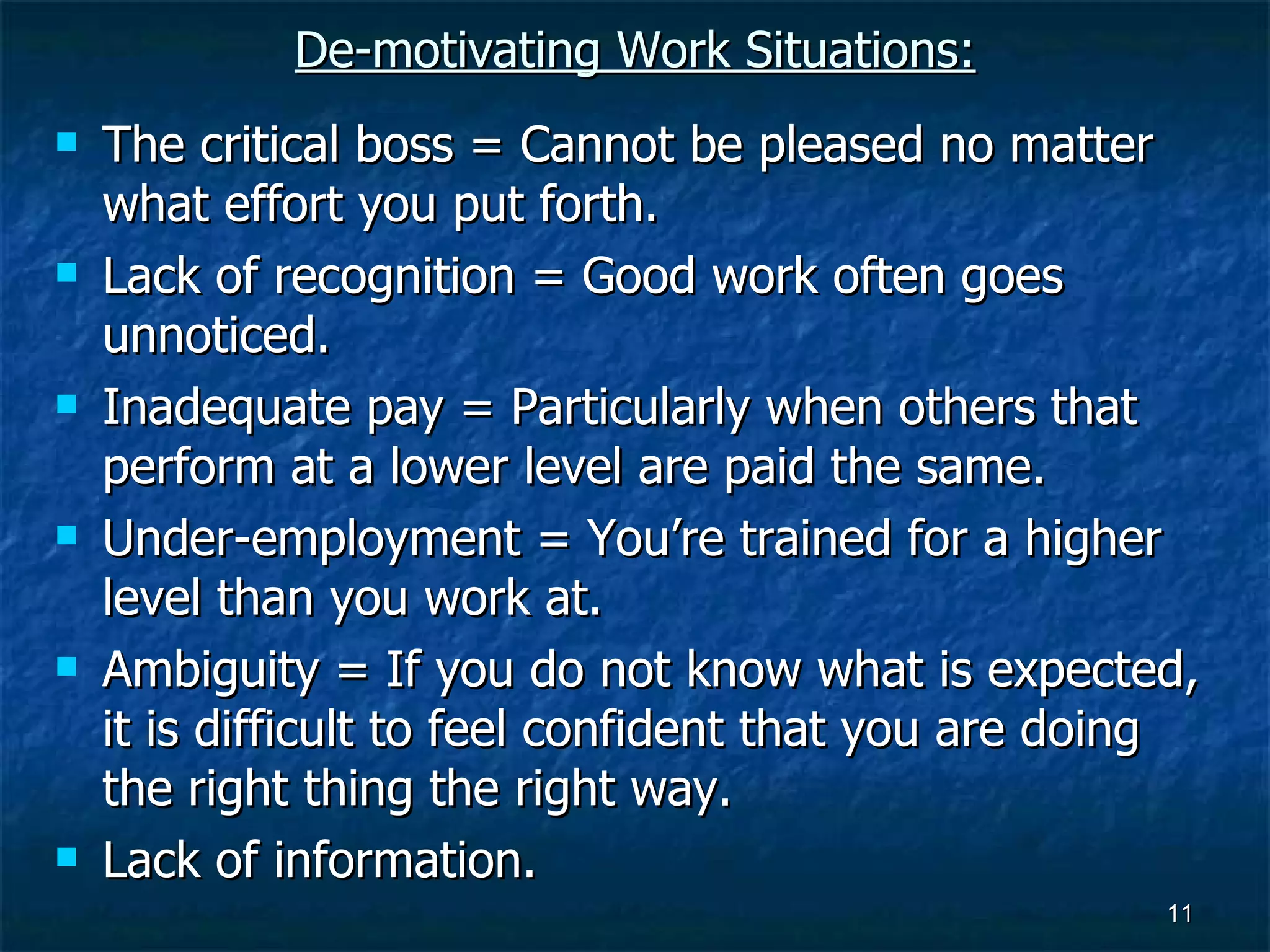 De-motivating Work Situations:

- The critical boss = Cannot be pleased no matter what effort you put forth.
- Lack of recognition = Good work often goes unnoticed.
- Inadequate pay = Particularly when others that perform at a lower level are paid the same.
- Under-employment = You're trained for a higher level than you work at.
- Ambiguity = If you do not know what is expected, it is difficult to feel confident that you are doing the right thing the right way.
- Lack of information.

11